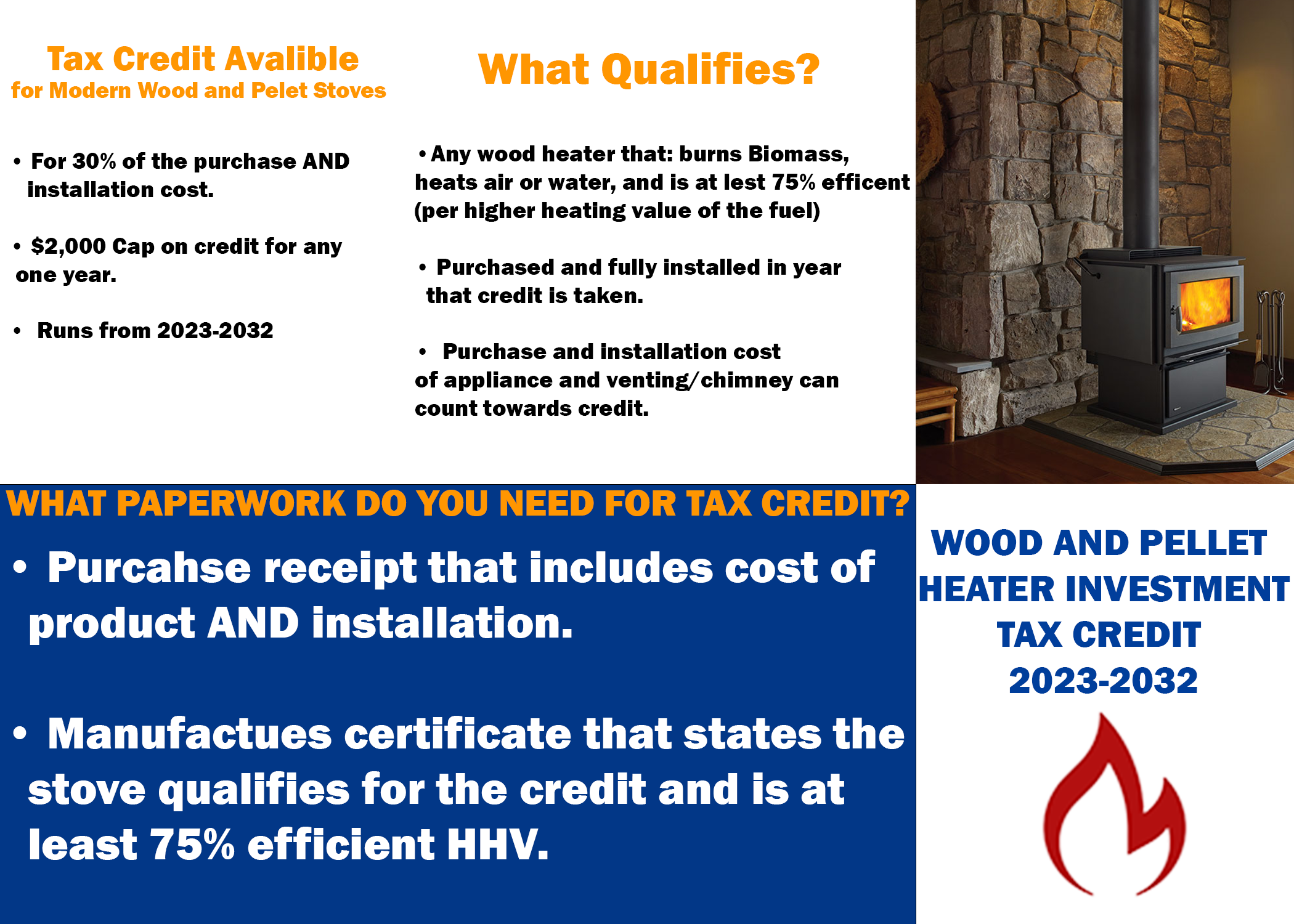 Tax Credit Avalible
for Modern Wood and Pelet Stoves

• For 30% of the purchase AND installation cost.

• $2,000 Cap on credit for any one year.

• Runs from 2023-2032

What Qualifies?

• Any wood heater that: burns Biomass, heats air or water, and is at lest 75% efficent (per higher heating value of the fuel)

• Purchased and fully installed in year that credit is taken.

• Purchase and installation cost of appliance and venting/chimney can count towards credit.

WHAT PAPERWORK DO YOU NEED FOR TAX CREDIT?

• Purcahse receipt that includes cost of product AND installation.

• Manufactues certificate that states the stove qualifies for the credit and is at least 75% efficient HHV.

WOOD AND PELLET HEATER INVESTMENT TAX CREDIT 2023-2032